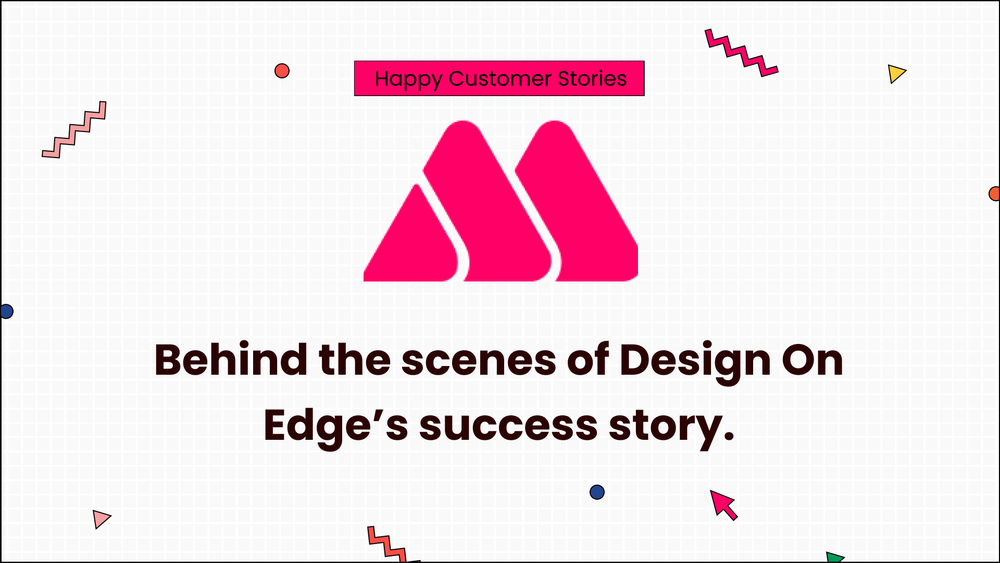 Happy Customer Stories

Behind the scenes of Design On Edge’s success story.